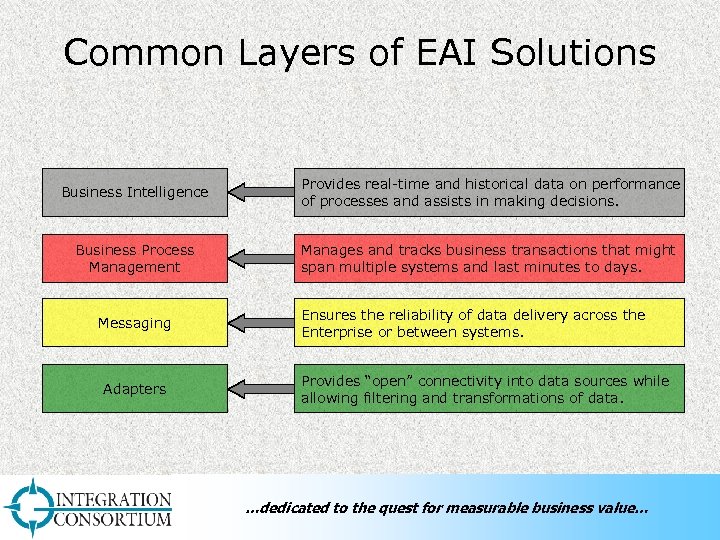 Common Layers of EAI Solutions

Business Intelligence

Provides real-time and historical data on performance of processes and assists in making decisions.

Business Process Management

Manages and tracks business transactions that might span multiple systems and last minutes to days.

Messaging

Ensures the reliability of data delivery across the Enterprise or between systems.

Adapters

Provides "open" connectivity into data sources while allowing filtering and transformations of data.

INTEGRATION CONSORTIUM

...dedicated to the quest for measurable business value...